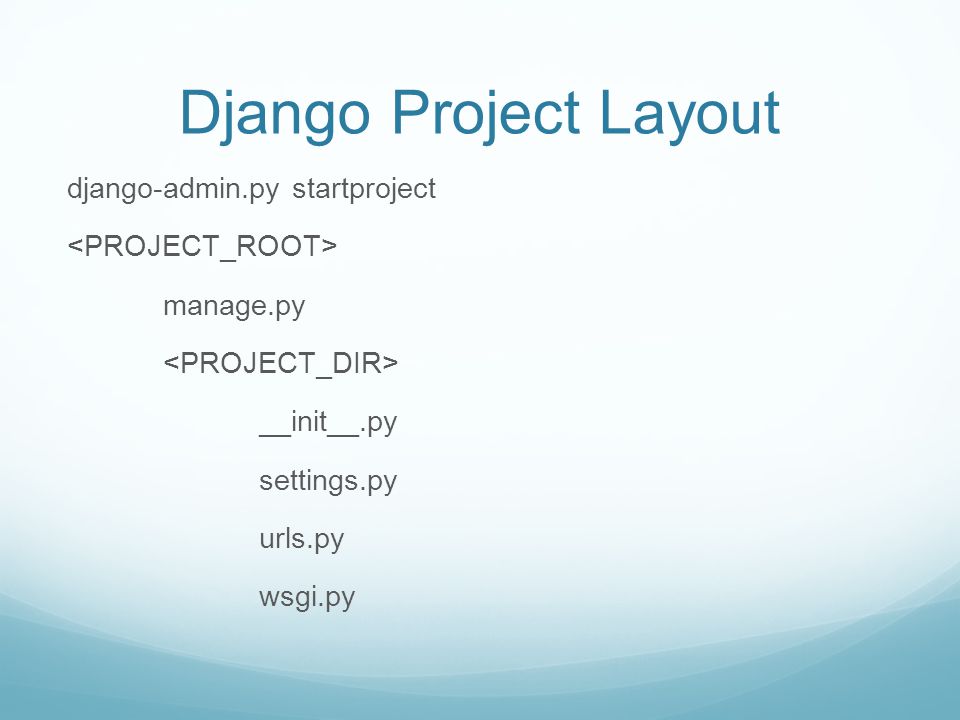 Django Project Layout

django-admin.py startproject

<PROJECT_ROOT>

manage.py

<PROJECT_DIR>

__init__.py

settings.py

urls.py

wsgi.py